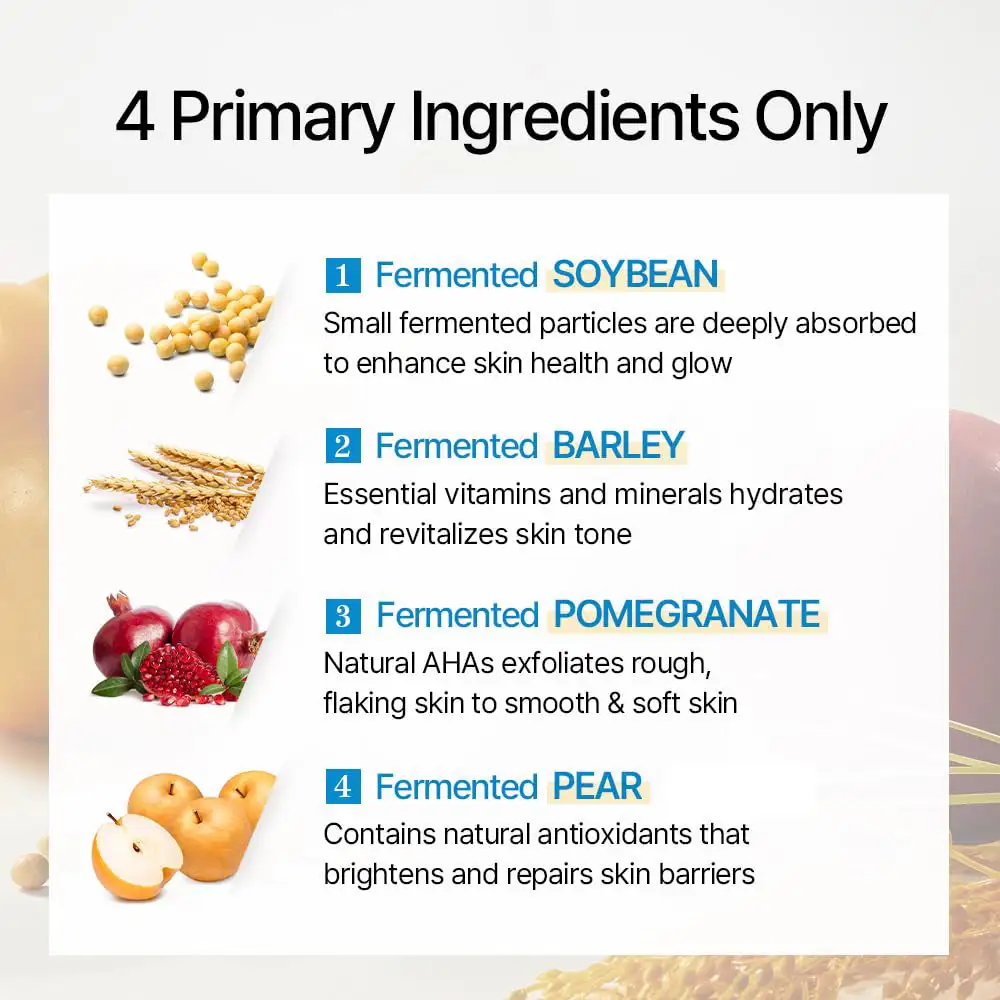 4 Primary Ingredients Only

1 Fermented SOYBEAN
Small fermented particles are deeply absorbed to enhance skin health and glow

2 Fermented BARLEY
Essential vitamins and minerals hydrates and revitalizes skin tone

3 Fermented POMEGRANATE
Natural AHAs exfoliates rough, flaking skin to smooth & soft skin

4 Fermented PEAR
Contains natural antioxidants that brightens and repairs skin barriers